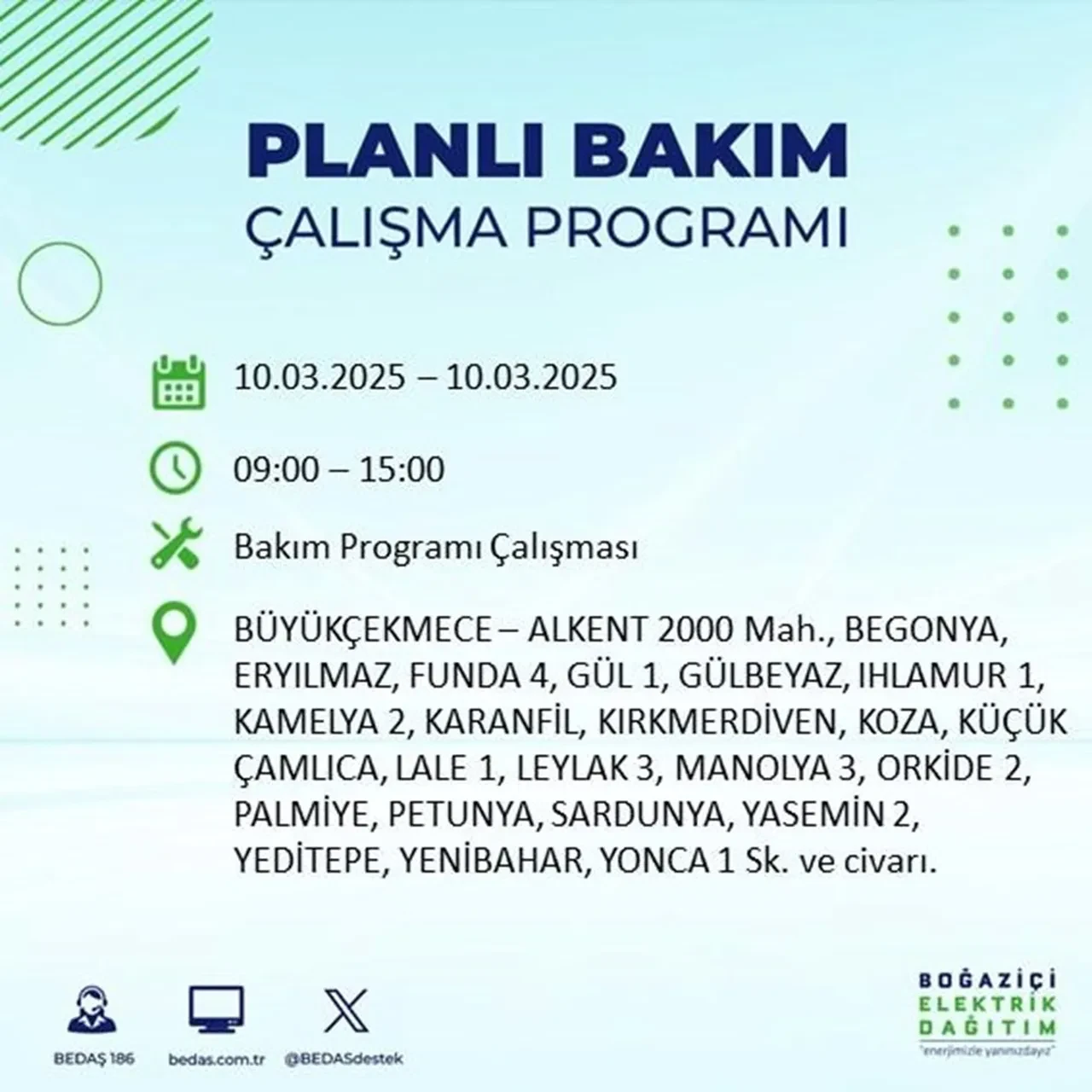 PLANLI BAKIM
ÇALIŞMA PROGRAMI

10.03.2025 – 10.03.2025

09:00 – 15:00

Bakım Programı Çalışması

BÜYÜKÇEKMECE – ALKENT 2000 Mah., BEGONYA, ERYILMAZ, FUNDA 4, GÜL 1, GÜLBEYAZ, IHLAMUR 1, KAMELYA 2, KARANFİL, KIRKMERDİVEN, KOZA, KÜÇÜK ÇAMLICA, LALE 1, LEYLAK 3, MANOLYA 3, ORKİDE 2, PALMİYE, PETUNYA, SARDUNYA, YASEMİN 2, YEDİTEPE, YENİBAHAR, YONCA 1 Sk. ve civarı.

BEDAŞ 186
bedas.com.tr
@BEDASdestek

BOĞAZİÇİ ELEKTRİK DAĞITIM
"enerjimizle yanınızdayız"